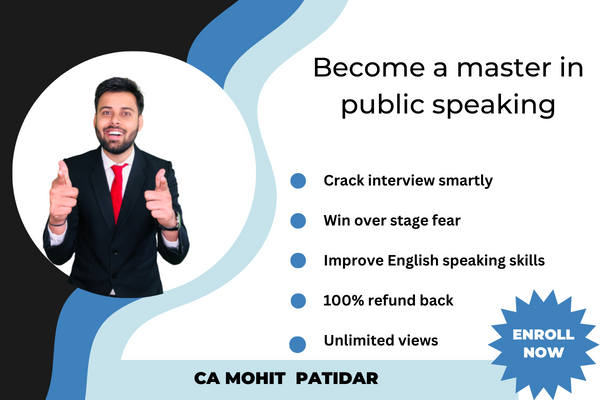 Become a master in public speaking

Crack interview smartly

Win over stage fear

Improve English speaking skills

100% refund back

Unlimited views

ENROLL NOW

CA MOHIT PATIDAR